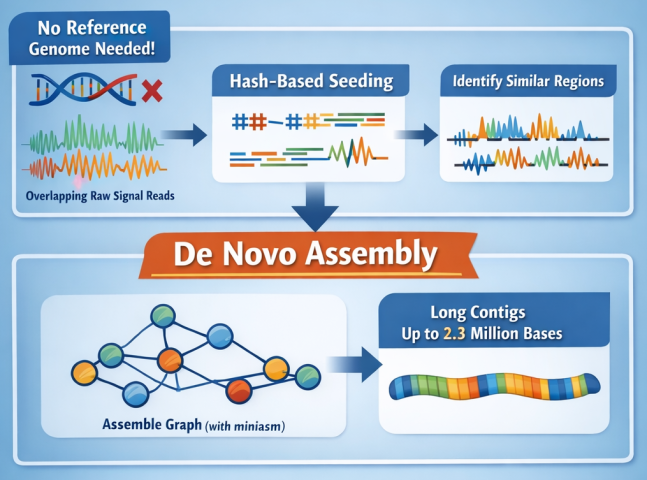 No Reference Genome Needed!

Overlapping Raw Signal Reads

Hash-Based Seeding

Identify Similar Regions

De Novo Assembly

Assemble Graph (with miniasm)

Long Contigs Up to 2.3 Million Bases